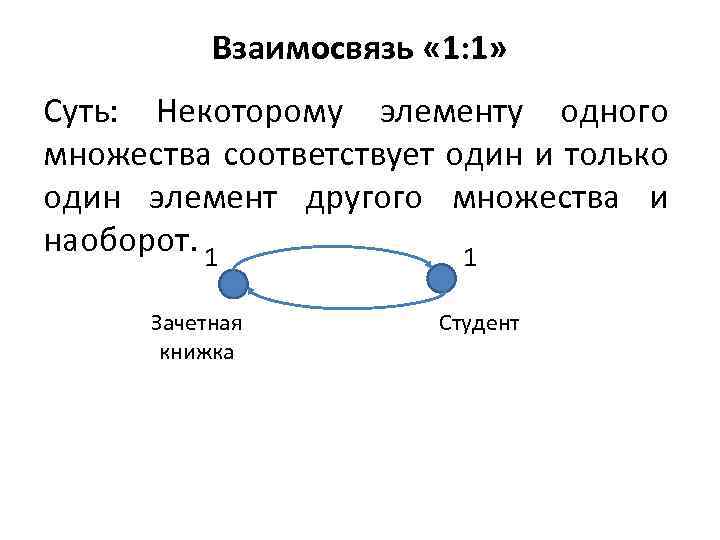 Взаимосвязь «1:1»

Суть: Некоторому элементу одного множества соответствует один и только один элемент другого множества и наоборот.

1

1

Зачетная книжка

Студент